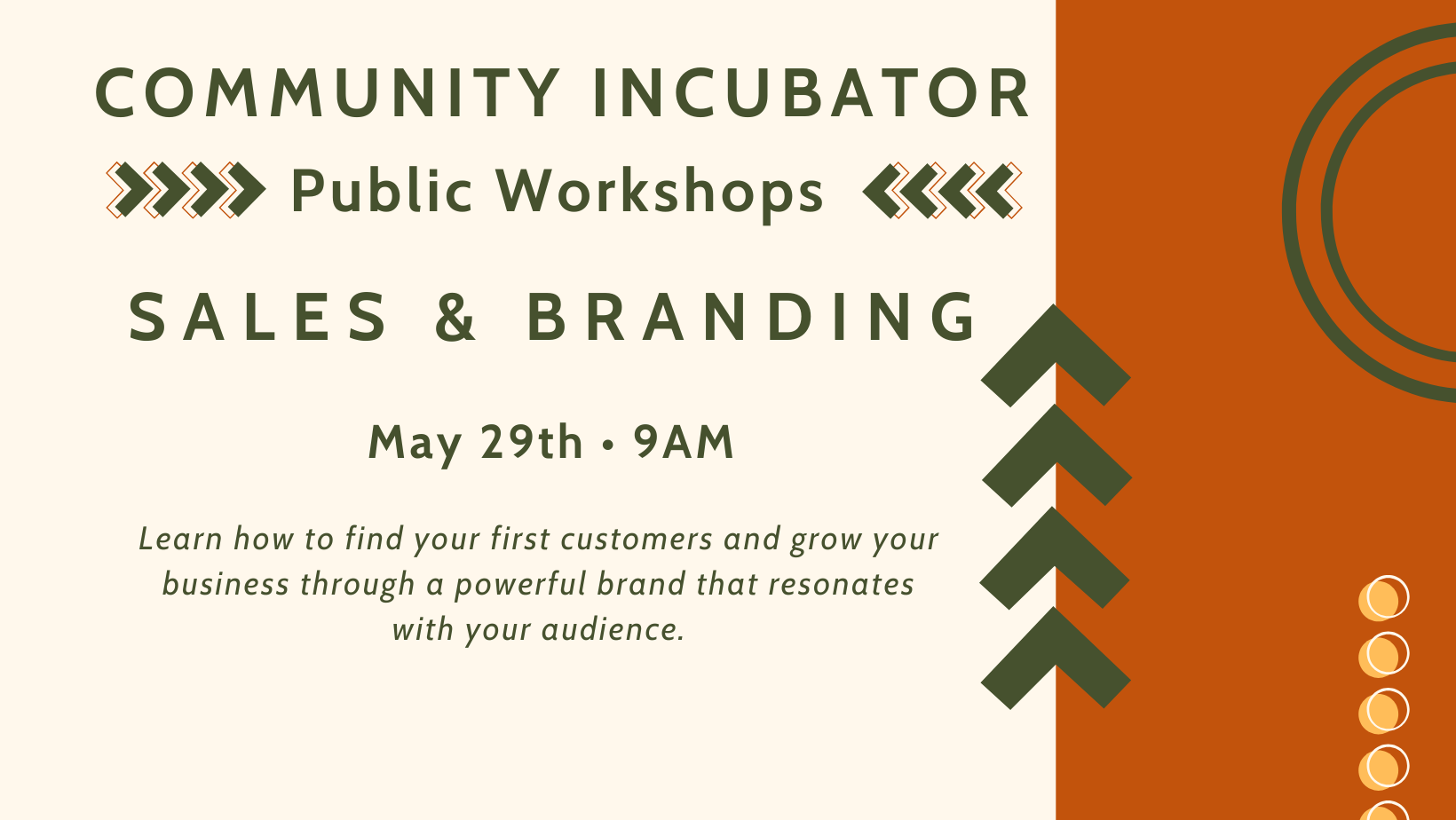 COMMUNITY INCUBATOR

Public Workshops

SALES & BRANDING

May 29th • 9AM

Learn how to find your first customers and grow your business through a powerful brand that resonates with your audience.